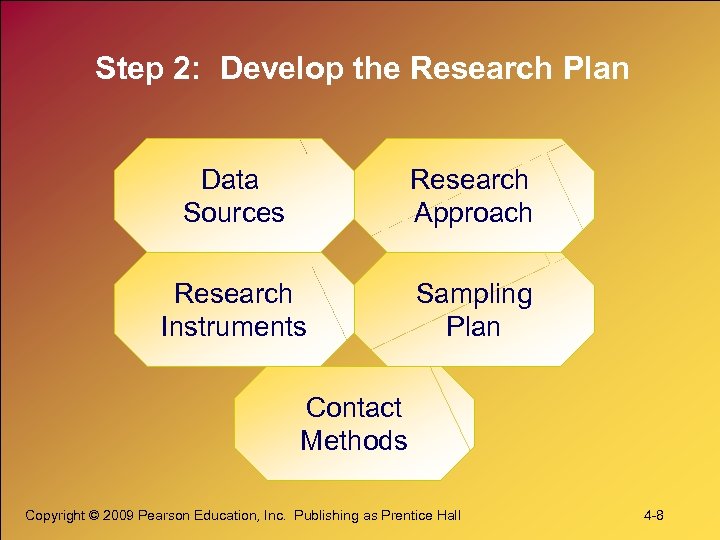 Step 2: Develop the Research Plan

Data Sources

Research Approach

Research Instruments

Sampling Plan

Contact Methods

Copyright © 2009 Pearson Education, Inc. Publishing as Prentice Hall

4-8